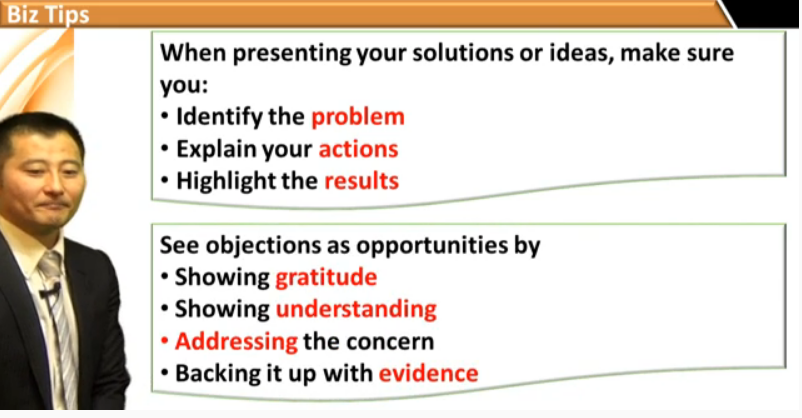 Biz Tips

When presenting your solutions or ideas, make sure you:
• Identify the problem
• Explain your actions
• Highlight the results

See objections as opportunities by
• Showing gratitude
• Showing understanding
• Addressing the concern
• Backing it up with evidence